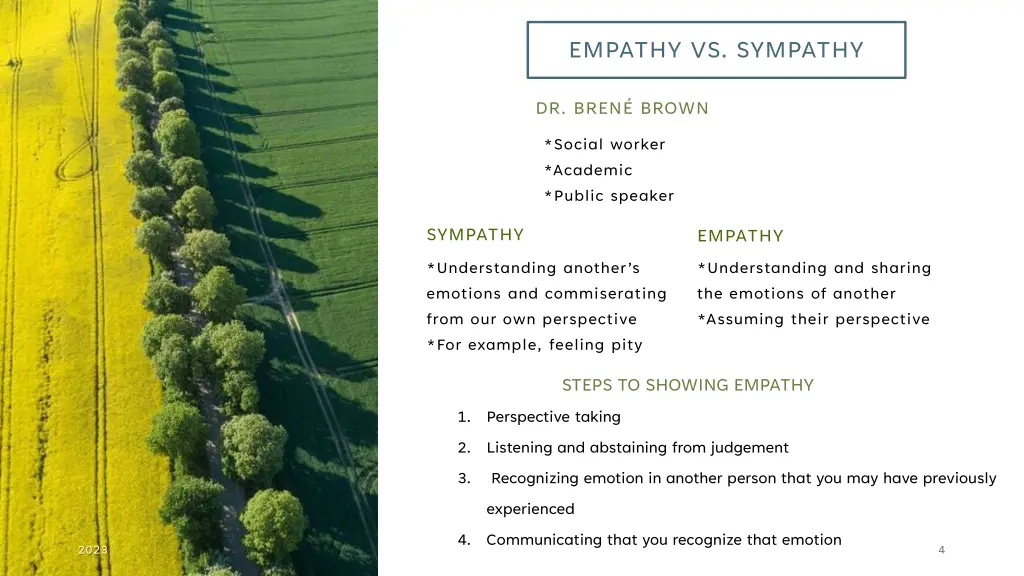 EMPATHY VS. SYMPATHY

DR. BRENÉ BROWN

*Social worker
*Academic
*Public speaker

SYMPATHY

*Understanding another's emotions and commiserating from our own perspective
*For example, feeling pity

EMPATHY

*Understanding and sharing the emotions of another
*Assuming their perspective

STEPS TO SHOWING EMPATHY

1. Perspective taking
2. Listening and abstaining from judgement
3. Recognizing emotion in another person that you may have previously experienced
4. Communicating that you recognize that emotion

2023

4